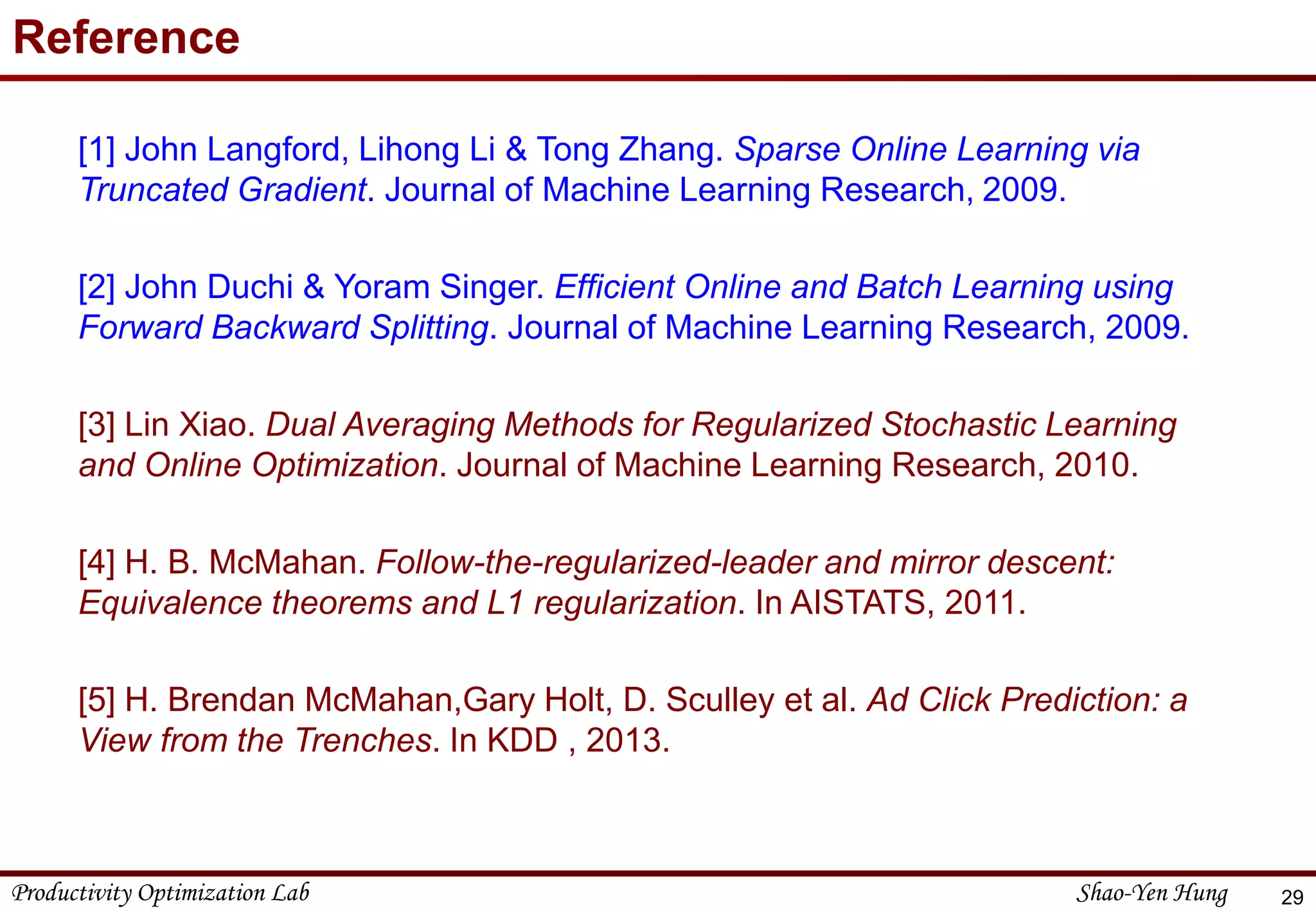 Reference

[1] John Langford, Lihong Li & Tong Zhang. Sparse Online Learning via Truncated Gradient. Journal of Machine Learning Research, 2009.

[2] John Duchi & Yoram Singer. Efficient Online and Batch Learning using Forward Backward Splitting. Journal of Machine Learning Research, 2009.

[3] Lin Xiao. Dual Averaging Methods for Regularized Stochastic Learning and Online Optimization. Journal of Machine Learning Research, 2010.

[4] H. B. McMahan. Follow-the-regularized-leader and mirror descent: Equivalence theorems and L1 regularization. In AISTATS, 2011.

[5] H. Brendan McMahan,Gary Holt, D. Sculley et al. Ad Click Prediction: a View from the Trenches. In KDD , 2013.

Productivity Optimization Lab

Shao-Yen Hung

29